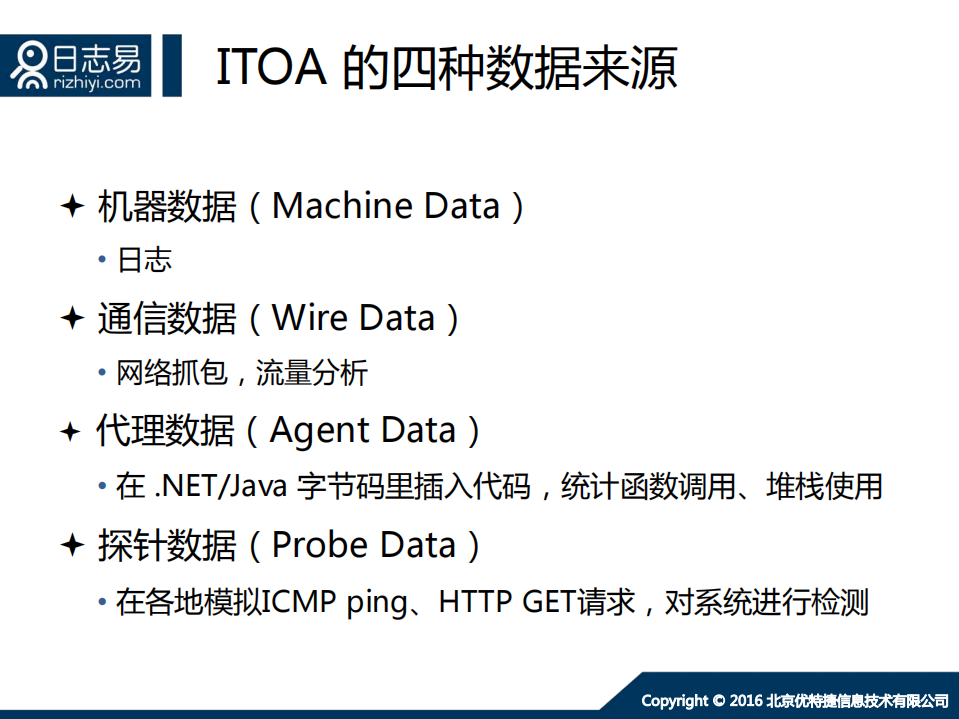 日志易
rizhiyi.com

ITOA 的四种数据来源

✦ 机器数据（Machine Data）
• 日志
✦ 通信数据（Wire Data）
• 网络抓包，流量分析
✦ 代理数据（Agent Data）
• 在 .NET/Java 字节码里插入代码，统计函数调用、堆栈使用
✦ 探针数据（Probe Data）
• 在各地模拟ICMP ping、HTTP GET请求，对系统进行检测

Copyright © 2016 北京优特捷信息技术有限公司